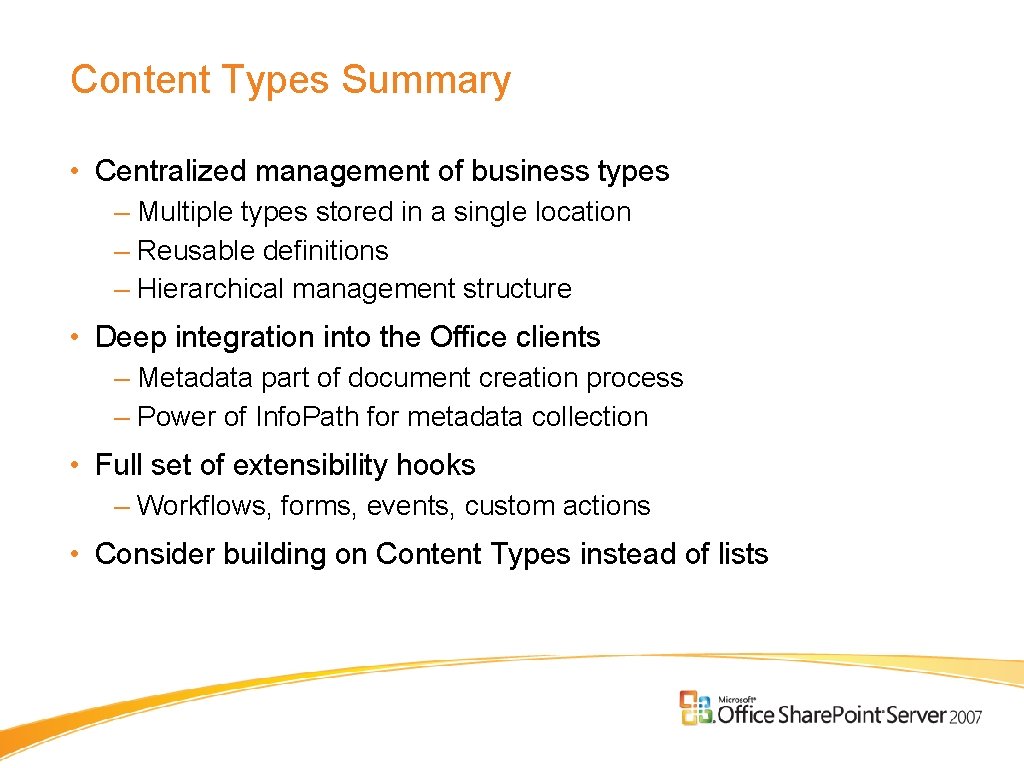 Content Types Summary

• Centralized management of business types
– Multiple types stored in a single location
– Reusable definitions
– Hierarchical management structure

• Deep integration into the Office clients
– Metadata part of document creation process
– Power of Info.Path for metadata collection

• Full set of extensibility hooks
– Workflows, forms, events, custom actions

• Consider building on Content Types instead of lists

Microsoft Office SharePoint Server 2007